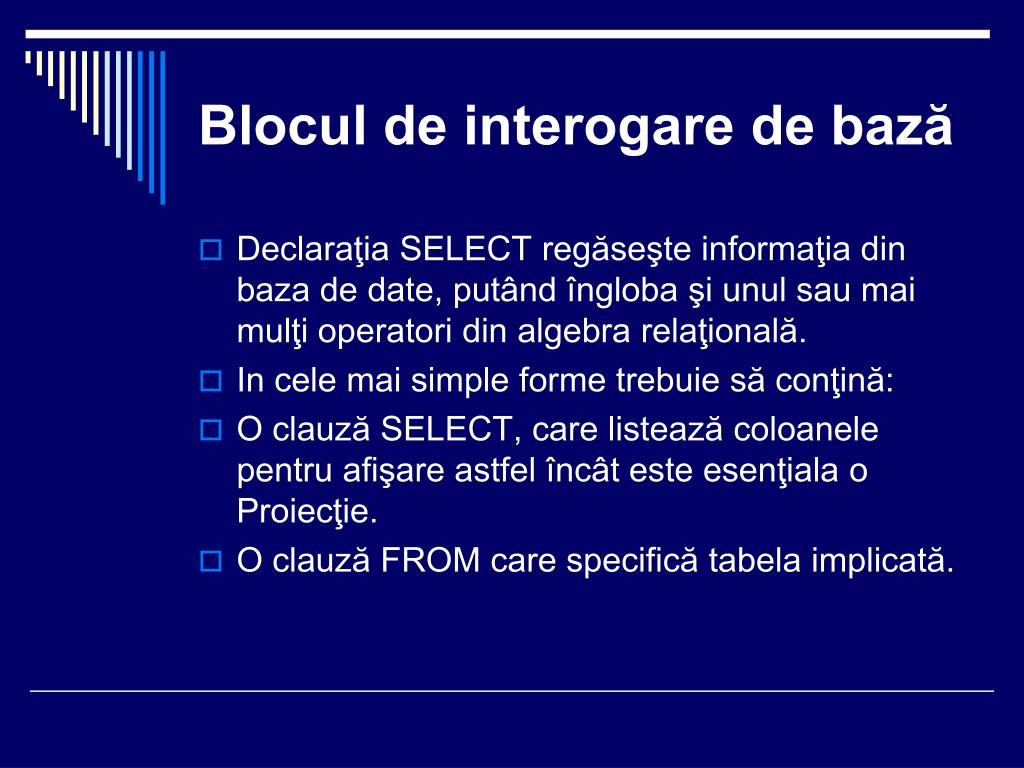 Blocul de interogare de bază

Declaraţia SELECT regăseşte informaţia din baza de date, putând îngloba şi unul sau mai mulţi operatori din algebra relaţională.

In cele mai simple forme trebuie să conţină:

O clauză SELECT, care listează coloanele pentru afişare astfel încât este esenţiala o Proiecţie.

O clauză FROM care specifică tabela implicată.